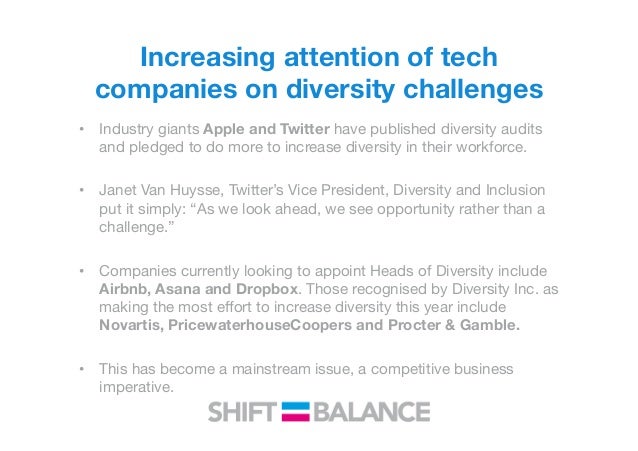 Increasing attention of tech companies on diversity challenges

• Industry giants Apple and Twitter have published diversity audits and pledged to do more to increase diversity in their workforce.

• Janet Van Huysse, Twitter's Vice President, Diversity and Inclusion put it simply: "As we look ahead, we see opportunity rather than a challenge."

• Companies currently looking to appoint Heads of Diversity include Airbnb, Asana and Dropbox. Those recognised by Diversity Inc. as making the most effort to increase diversity this year include Novartis, PricewaterhouseCoopers and Procter & Gamble.

• This has become a mainstream issue, a competitive business imperative.

SHIFT BALANCE